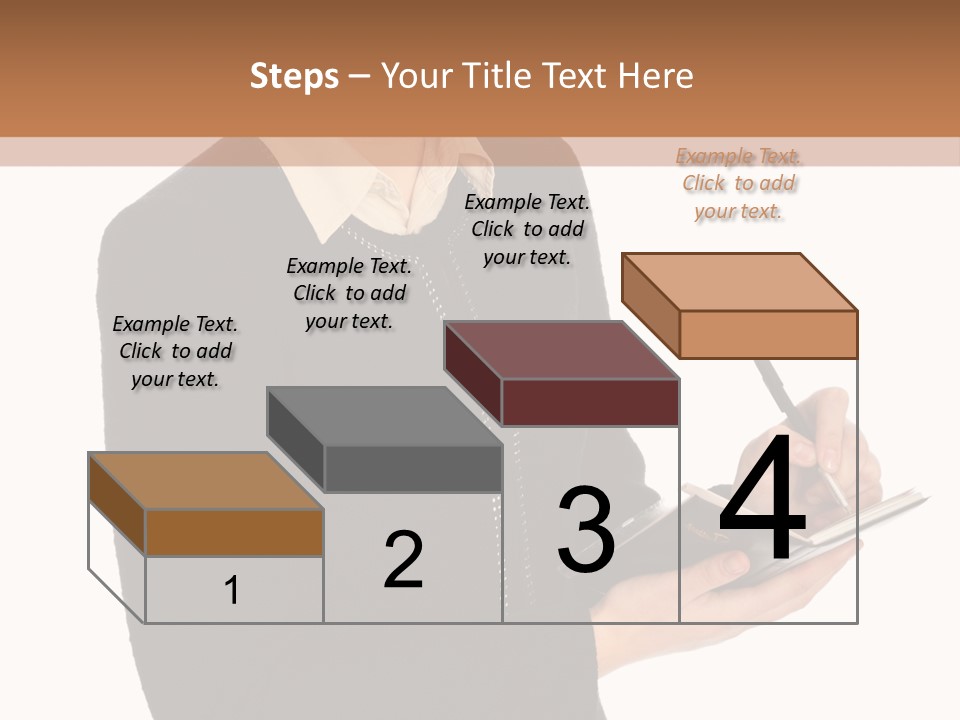 Steps – Your Title Text Here

Example Text. Click to add your text.

Example Text. Click to add your text.

Example Text. Click to add your text.

Example Text. Click to add your text.

1

2

3

4